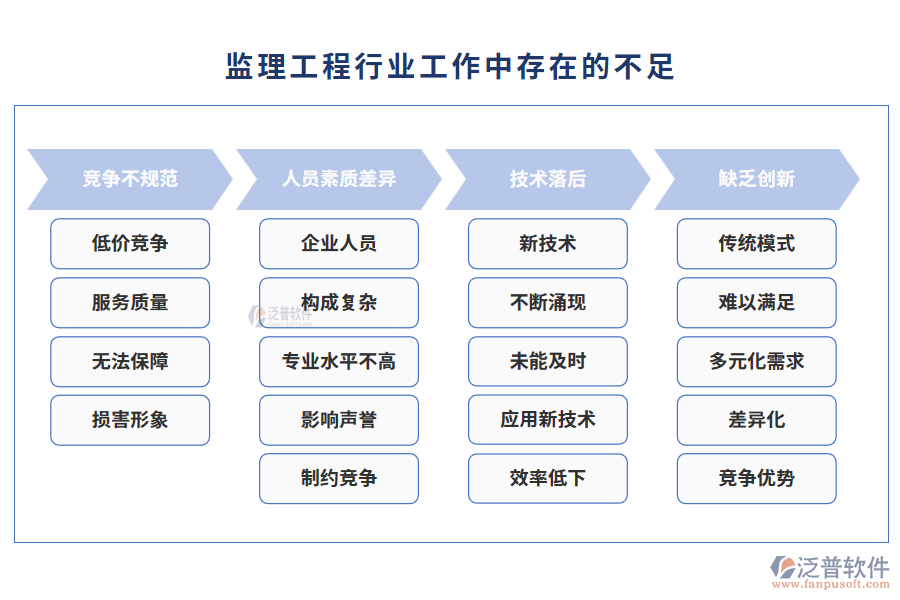 监理工程行业工作中存在的不足

竞争不规范

低价竞争

服务质量

无法保障

损害形象

人员素质差异

企业人员

构成复杂

专业水平不高

影响声誉

制约竞争

技术落后

新技术

不断涌现

未能及时

应用新技术

效率低下

缺乏创新

传统模式

难以满足

多元化需求

差异化

竞争优势

泛普软件

泛普软件
www.fanpusoft.com